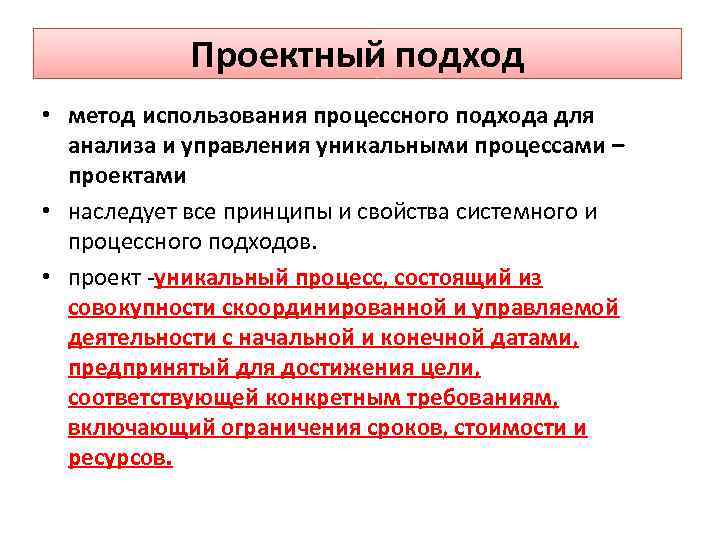 Проектный подход

• метод использования процессного подхода для анализа и управления уникальными процессами – проектами

• наследует все принципы и свойства системного и процессного подходов.

• проект -уникальный процесс, состоящий из совокупности скоординированной и управляемой деятельности с начальной и конечной датами, предпринятый для достижения цели, соответствующей конкретным требованиям, включающий ограничения сроков, стоимости и ресурсов.